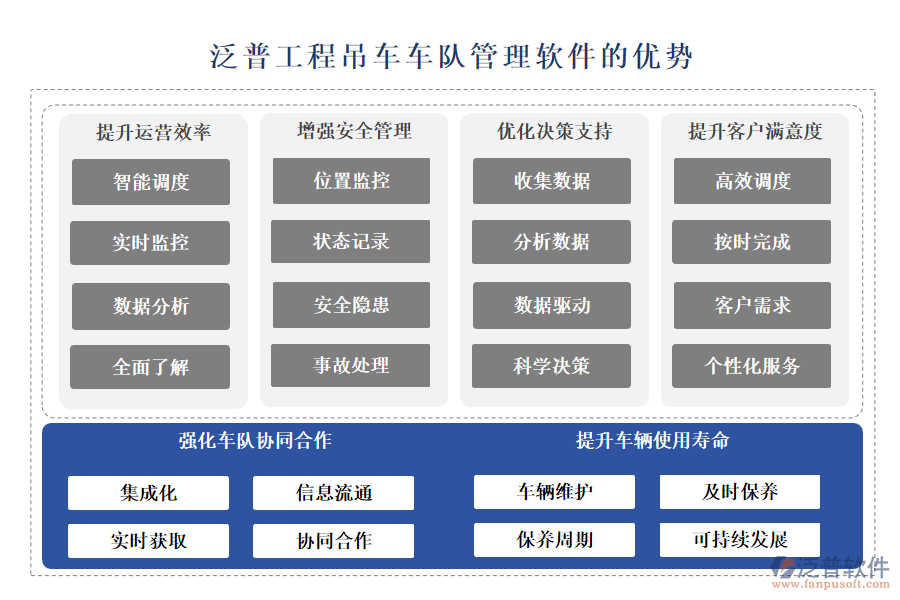 泛普工程吊车车队管理软件的优势

提升运营效率
智能调度
实时监控
数据分析
全面了解

增强安全管理
位置监控
状态记录
安全隐患
事故处理

优化决策支持
收集数据
分析数据
数据驱动
科学决策

提升客户满意度
高效调度
按时完成
客户需求
个性化服务

强化车队协同合作
集成化
信息流通
实时获取
协同合作

提升车辆使用寿命
车辆维护
及时保养
保养周期
可持续发展

泛普软件
www.fanpusoft.com